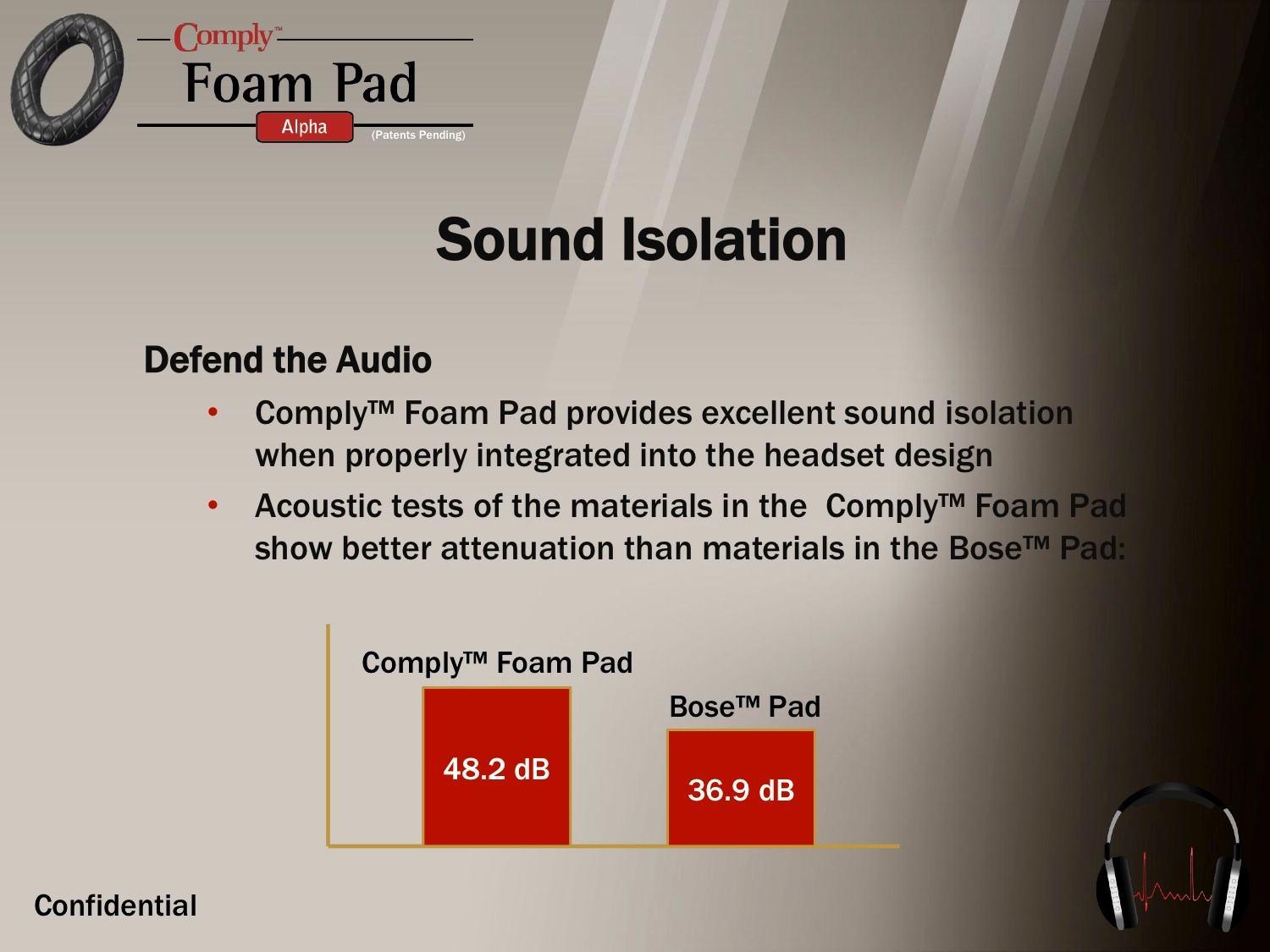 Comply™
Foam Pad
Alpha
(Patents Pending)

Sound Isolation

Defend the Audio

• Comply™ Foam Pad provides excellent sound isolation when properly integrated into the headset design
• Acoustic tests of the materials in the Comply™ Foam Pad show better attenuation than materials in the Bose™ Pad:

Comply™ Foam Pad
48.2 dB
Bose™ Pad
36.9 dB

Confidential